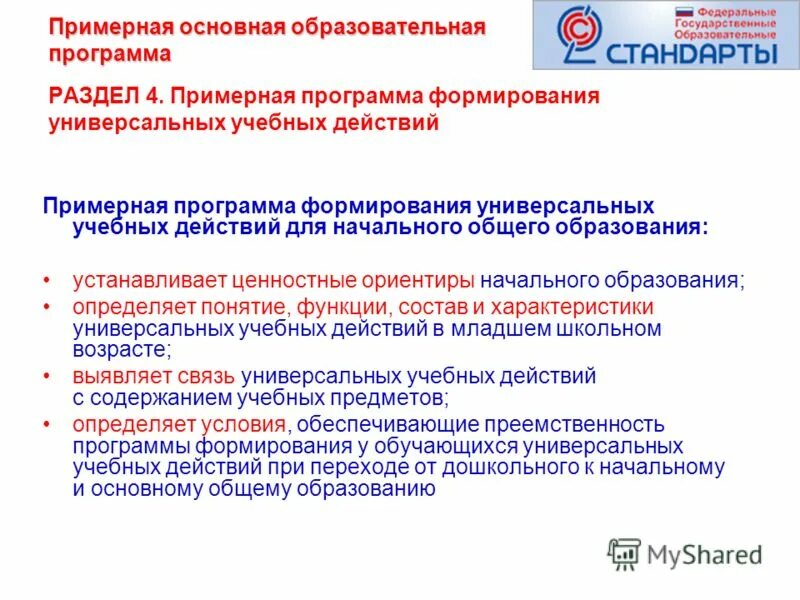 Примерная основная образовательная программа

Федеральные Государственные Образовательные СТАНДАРТЫ

РАЗДЕЛ 4. Примерная программа формирования универсальных учебных действий

Примерная программа формирования универсальных учебных действий для начального общего образования:

• устанавливает ценностные ориентиры начального образования;
• определяет понятие, функции, состав и характеристики универсальных учебных действий в младшем школьном возрасте;
• выявляет связь универсальных учебных действий с содержанием учебных предметов;
• определяет условия, обеспечивающие преемственность программы формирования у обучающихся универсальных учебных действий при переходе от дошкольного к начальному и основному общему образованию

MyShared